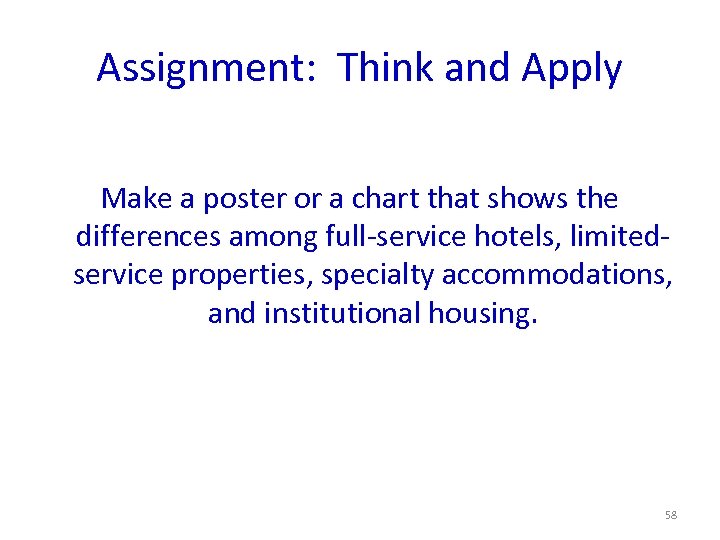 Assignment: Think and Apply

Make a poster or a chart that shows the differences among full-service hotels, limited-service properties, specialty accommodations, and institutional housing.

58